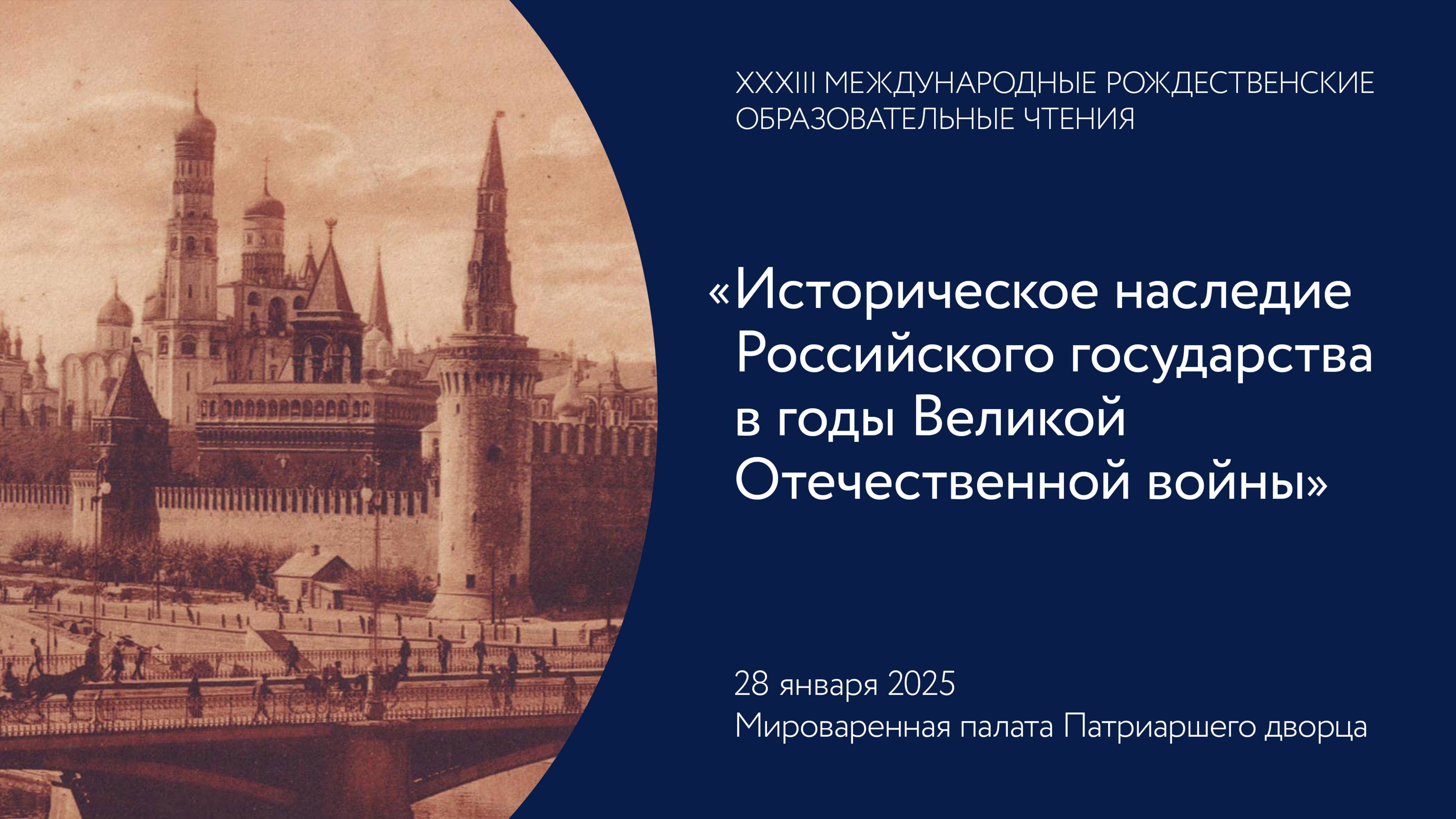 XXXIII МЕЖДУНАРОДНЫЕ РОЖДЕСТВЕНСКИЕ ОБРАЗОВАТЕЛЬНЫЕ ЧТЕНИЯ

«Историческое наследие Российского государства в годы Великой Отечественной войны»

28 января 2025
Мироваренная палата Патриаршего дворца